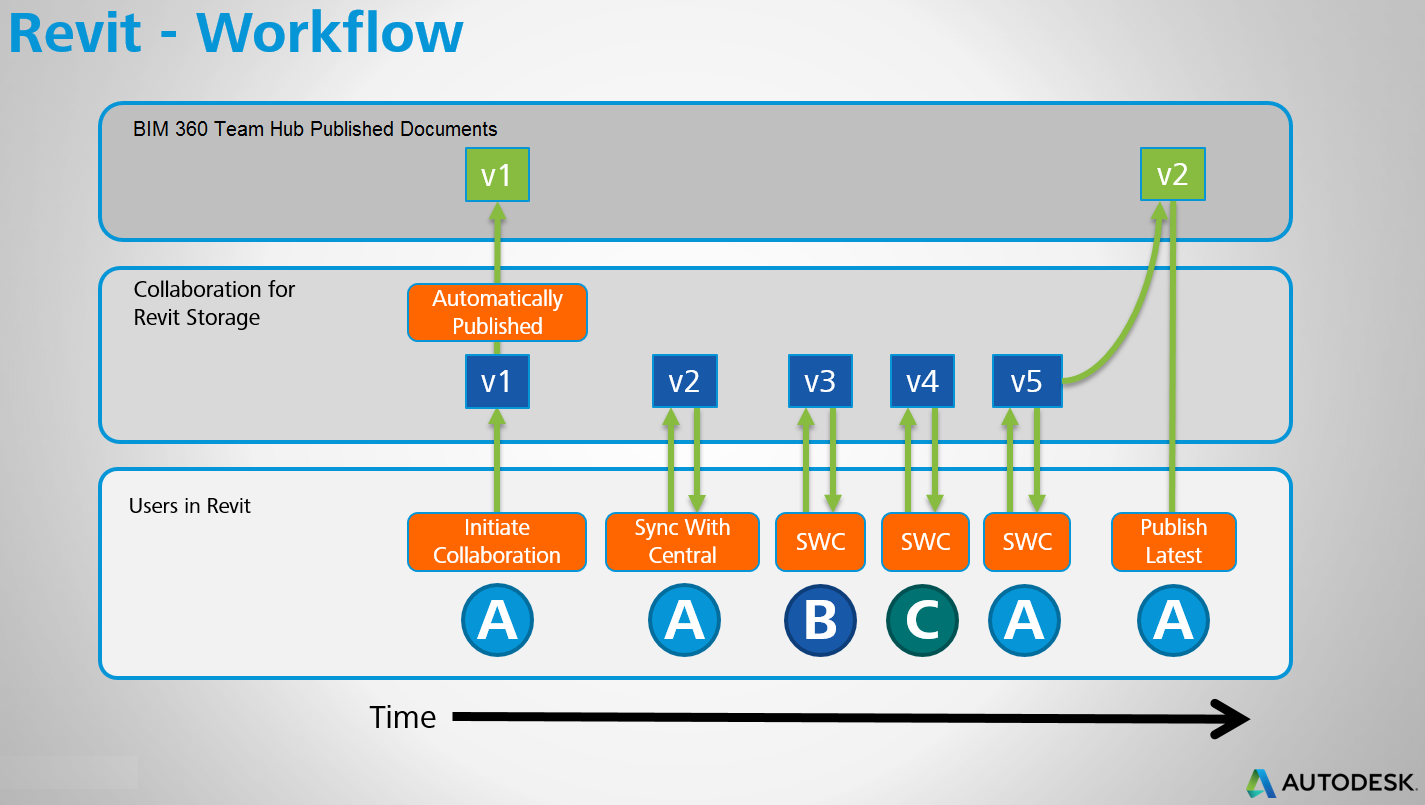 Revit - Workflow

BIM 360 Team Hub Published Documents

v1

v2

Collaboration for Revit Storage

Automatically Published

v1

v2

v3

v4

v5

Users in Revit

Initiate Collaboration

Sync With Central

SWC

SWC

SWC

Publish Latest

A

A

B

C

A

A

Time

AUTODESK.